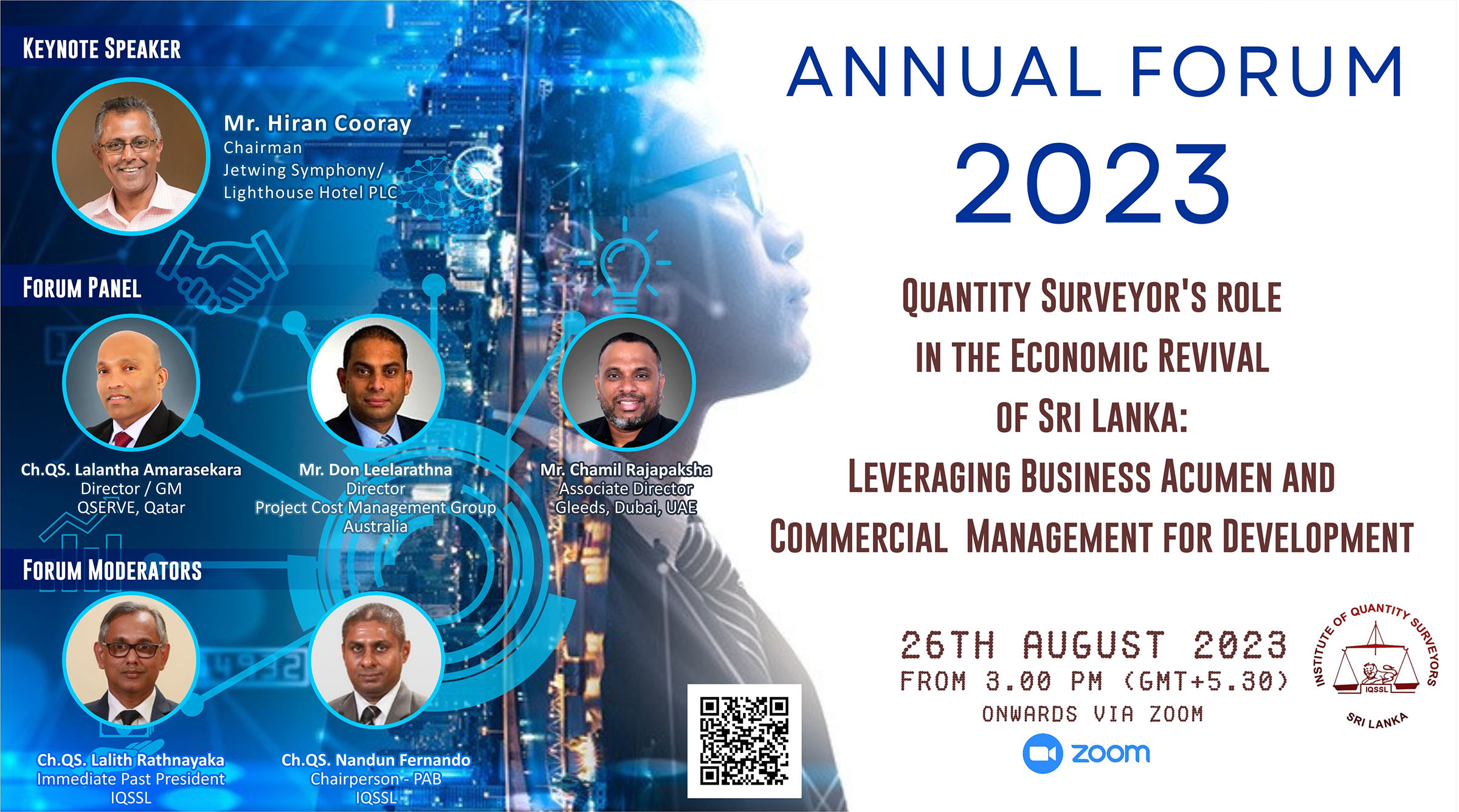 KEYNOTE SPEAKER

Mr. Hiran Cooray
Chairman
Jetwing Symphony/
Lighthouse Hotel PLC

FORUM PANEL

Ch.QS. Lalantha Amarasekara
Director / GM
QSERVE, Qatar

Mr. Don Leelarathna
Director
Project Cost Management Group
Australia

Mr. Chamil Rajapaksha
Associate Director
Gleeds, Dubai, UAE

FORUM MODERATORS

Ch.QS. Lalith Rathnayaka
Immediate Past President
IQSSL

Ch.QS. Nandun Fernando
Chairperson - PAB
IQSSL

ANNUAL FORUM
2023

QUANTITY SURVEYOR'S ROLE
IN THE ECONOMIC REVIVAL
OF SRI LANKA:
LEVERAGING BUSINESS ACUMEN AND
COMMERCIAL MANAGEMENT FOR DEVELOPMENT

26TH AUGUST 2023
FROM 3.00 PM (GMT+5.30)
ONWARDS VIA ZOOM

zoom

INSTITUTE OF QUANTITY SURVEYORS
IQSSL
SRI LANKA